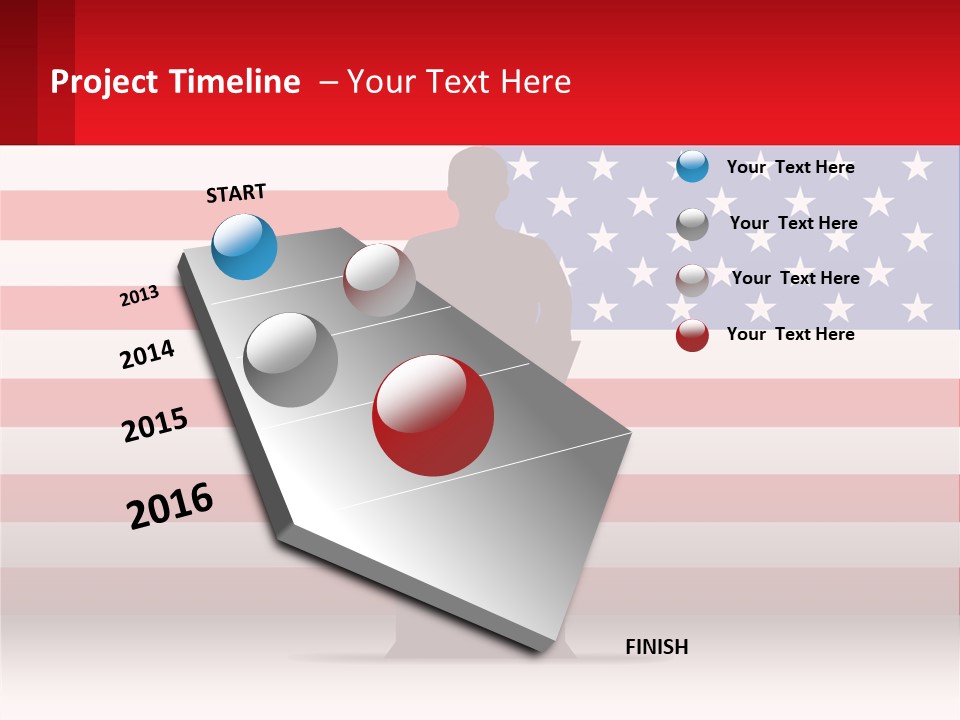 Project Timeline – Your Text Here

START

2013

2014

2015

2016

FINISH

Your Text Here

Your Text Here

Your Text Here

Your Text Here